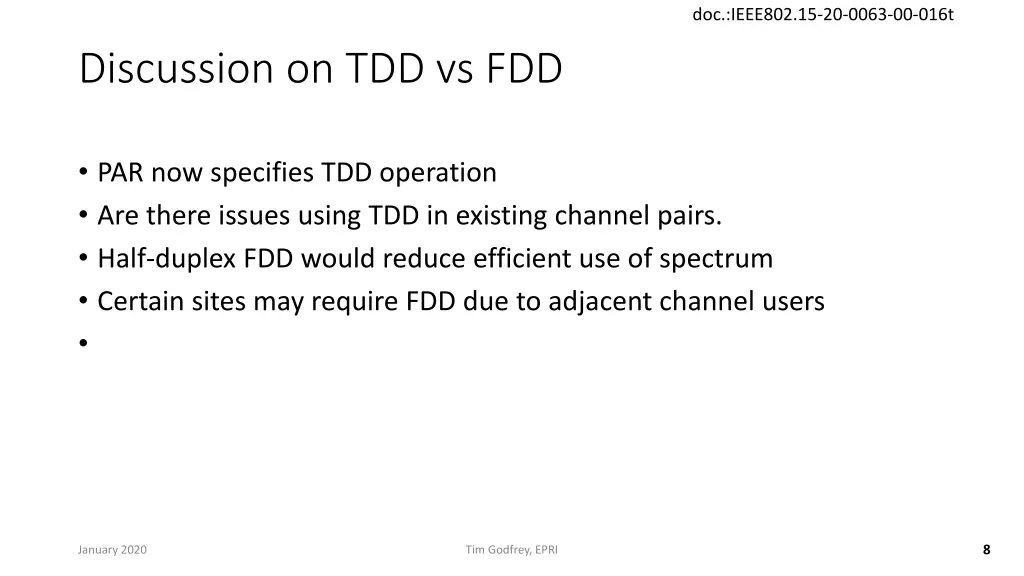 doc.:IEEE802.15-20-0063-00-016t

Discussion on TDD vs FDD

• PAR now specifies TDD operation
• Are there issues using TDD in existing channel pairs.
• Half-duplex FDD would reduce efficient use of spectrum
• Certain sites may require FDD due to adjacent channel users
•

January 2020

Tim Godfrey, EPRI

8